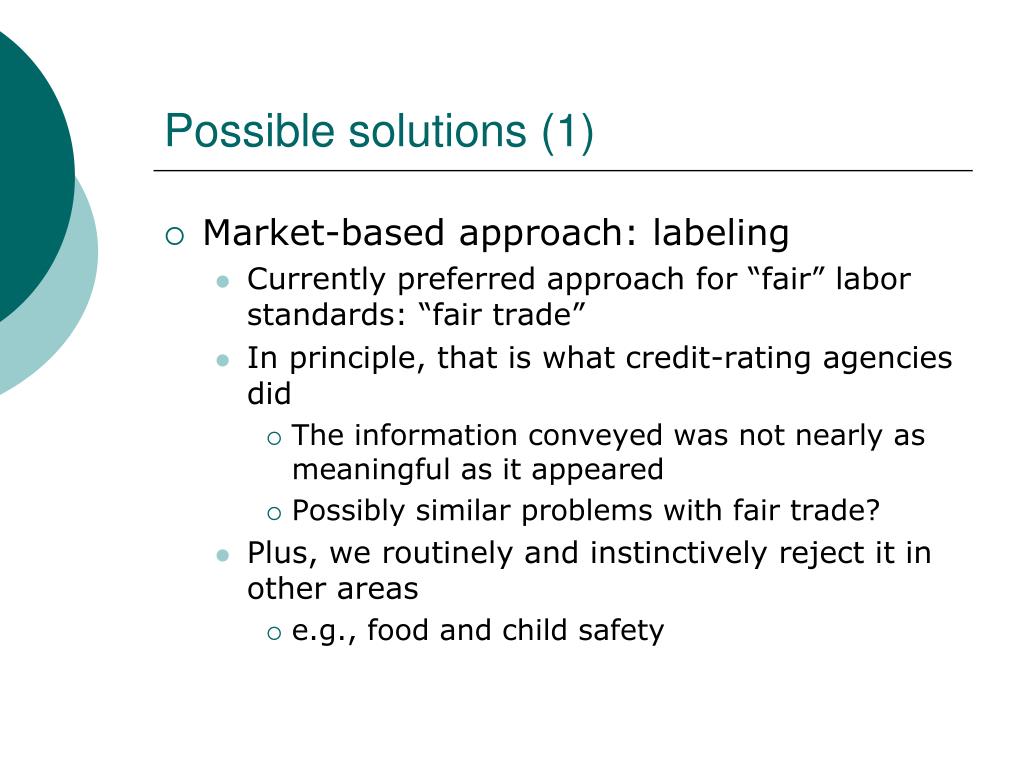 Possible solutions (1)

Market-based approach: labeling

Currently preferred approach for “fair” labor standards: “fair trade”

In principle, that is what credit-rating agencies did

The information conveyed was not nearly as meaningful as it appeared

Possibly similar problems with fair trade?

Plus, we routinely and instinctively reject it in other areas

e.g., food and child safety